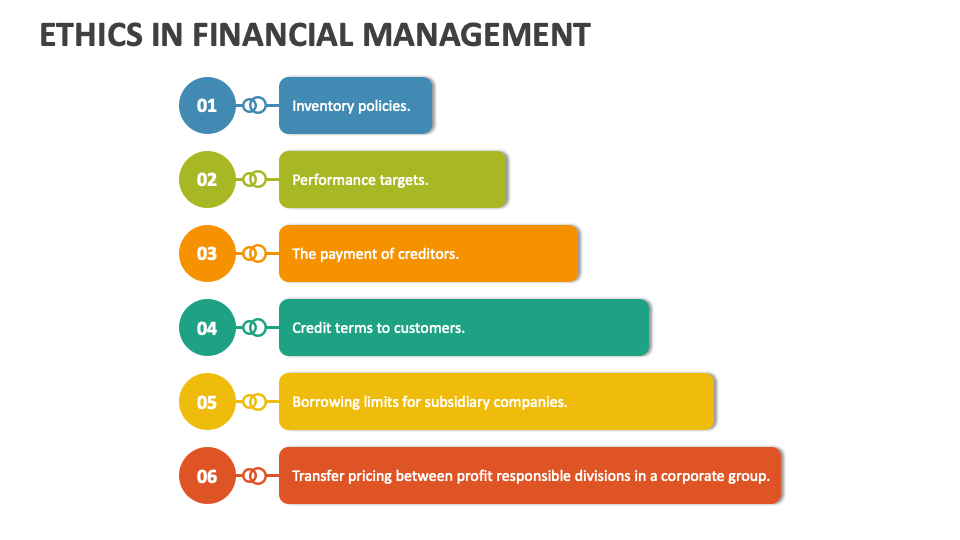 ETHICS IN FINANCIAL MANAGEMENT

01 Inventory policies.

02 Performance targets.

03 The payment of creditors.

04 Credit terms to customers.

05 Borrowing limits for subsidiary companies.

06 Transfer pricing between profit responsible divisions in a corporate group.